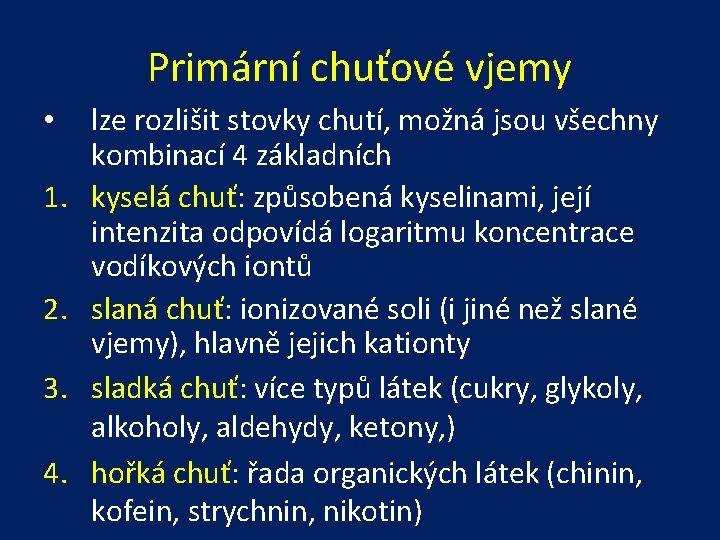 Primární chuťové vjemy

• lze rozlišit stovky chutí, možná jsou všechny kombinací 4 základních

1. kyselá chuť: způsobená kyselinami, její intenzita odpovídá logaritmu koncentrace vodíkových iontů

2. slaná chuť: ionizované soli (i jiné než slané vjemy), hlavně jejich kationty

3. sladká chuť: více typů látek (cukry, glykoly, alkoholy, aldehydy, ketony,)

4. hořká chuť: řada organických látek (chinin, kofein, strychnin, nikotin)